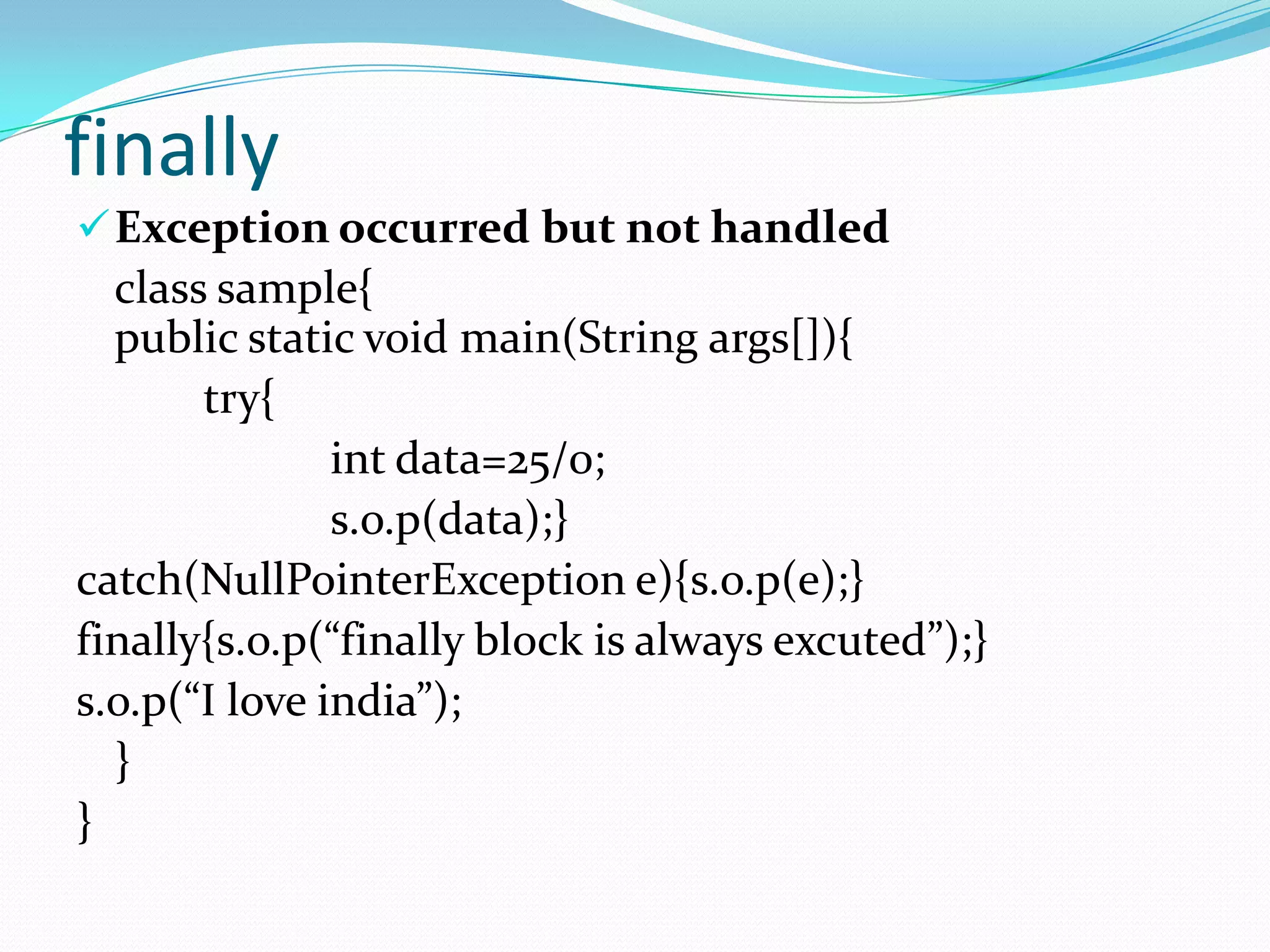 finally

✓ Exception occurred but not handled

class sample{
public static void main(String args[]){
try{
int data=25/0;
s.o.p(data);}
catch(NullPointerException e){s.o.p(e);}
finally{s.o.p(“finally block is always excuted”);}
s.o.p(“I love india”);
}
}